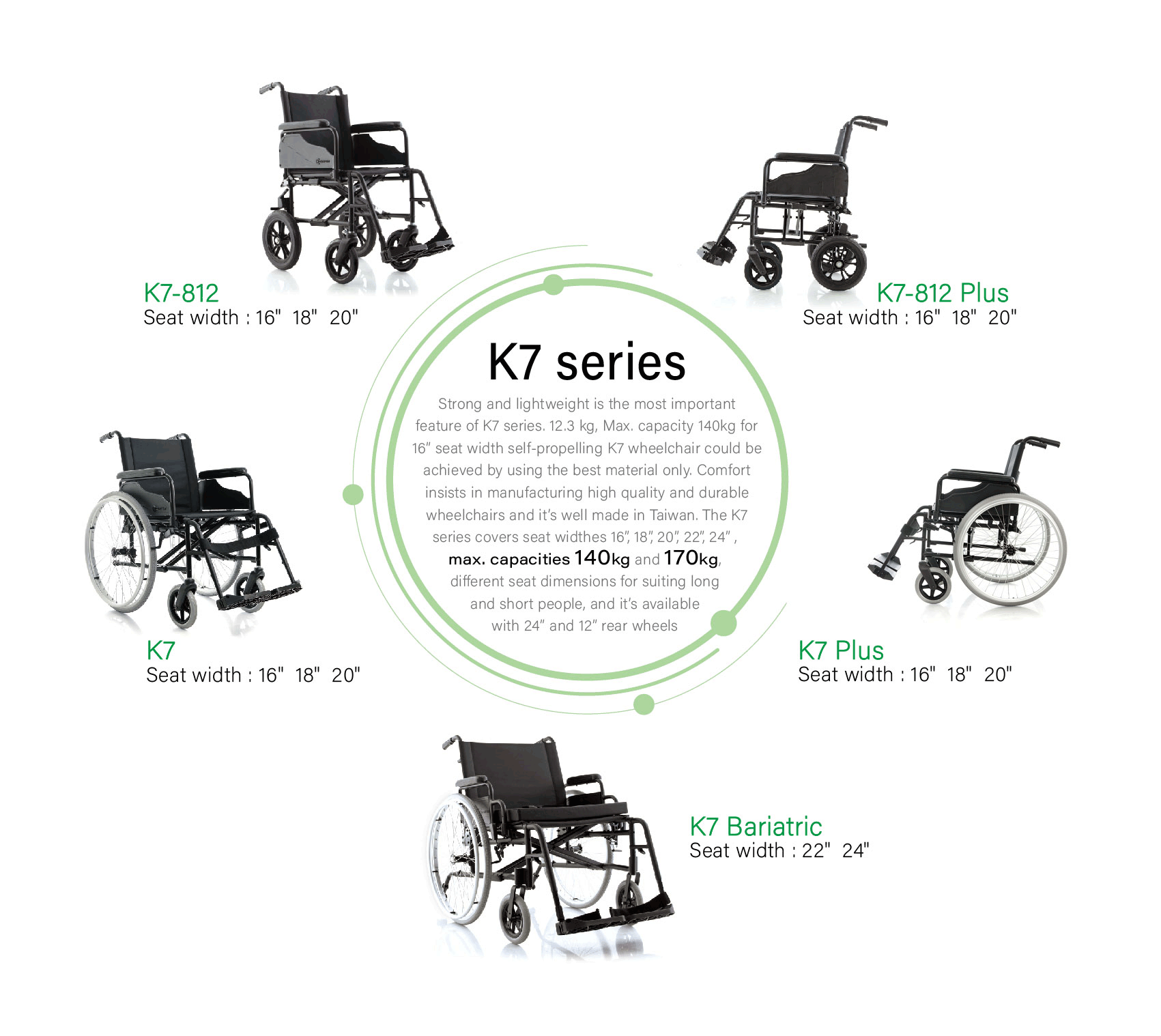 K7-812
Seat width : 16"  18"  20"

K7-812 Plus
Seat width : 16"  18"  20"

K7 series

Strong and lightweight is the most important feature of K7 series. 12.3 kg, Max. capacity 140kg for 16" seat width self-propelling K7 wheelchair could be achieved by using the best material only. Comfort insists in manufacturing high quality and durable wheelchairs and it's well made in Taiwan. The K7 series covers seat widthes 16", 18", 20", 22", 24" , max. capacities 140kg and 170kg, different seat dimensions for suiting long and short people, and it's available with 24" and 12" rear wheels

K7
Seat width : 16"  18"  20"

K7 Plus
Seat width : 16"  18"  20"

K7 Bariatric
Seat width : 22"  24"